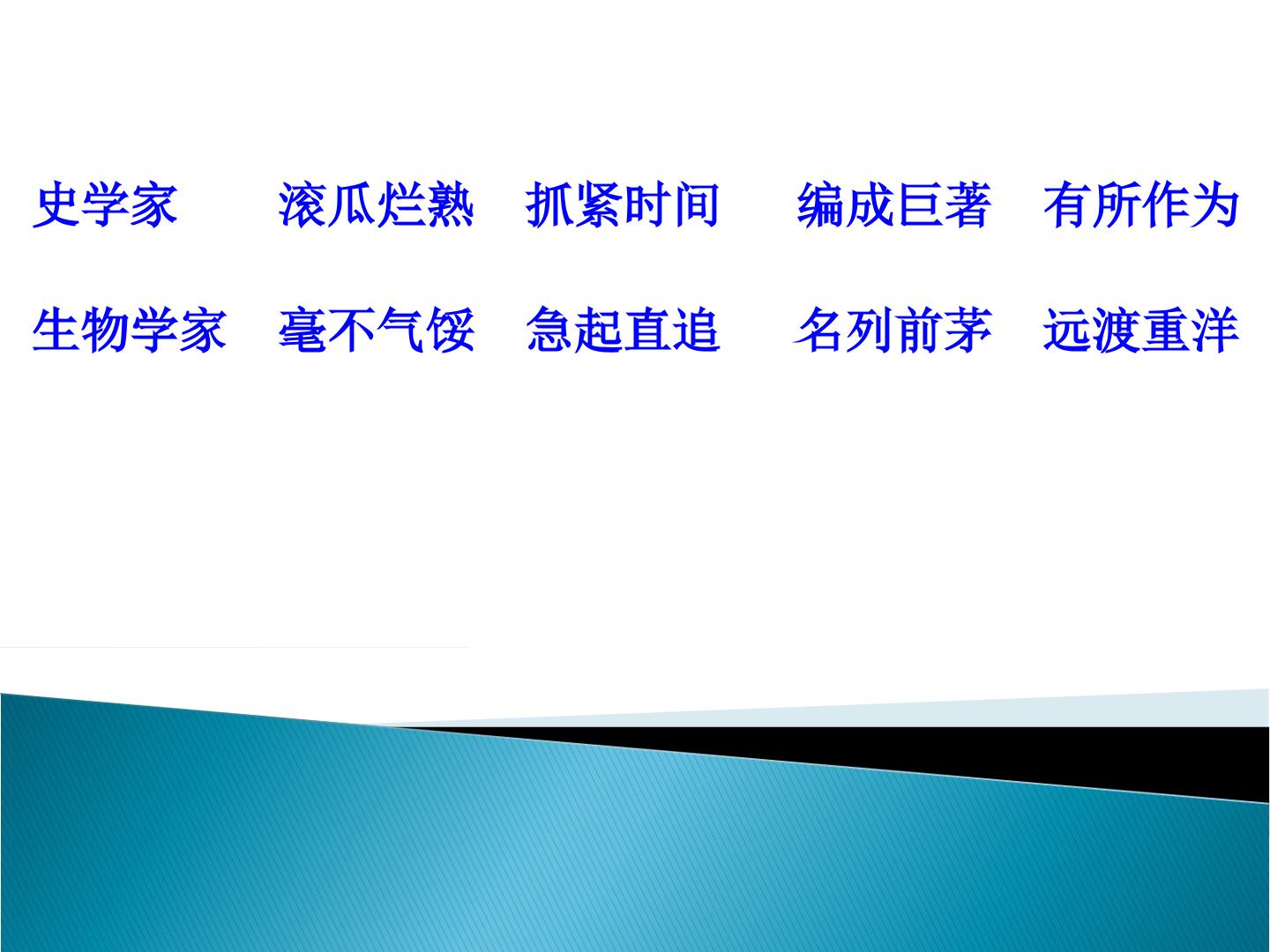 史学家 滚瓜烂熟 抓紧时间 编成巨著 有所作为

生物学家 毫不气馁 急起直追 名列前茅 远渡重洋